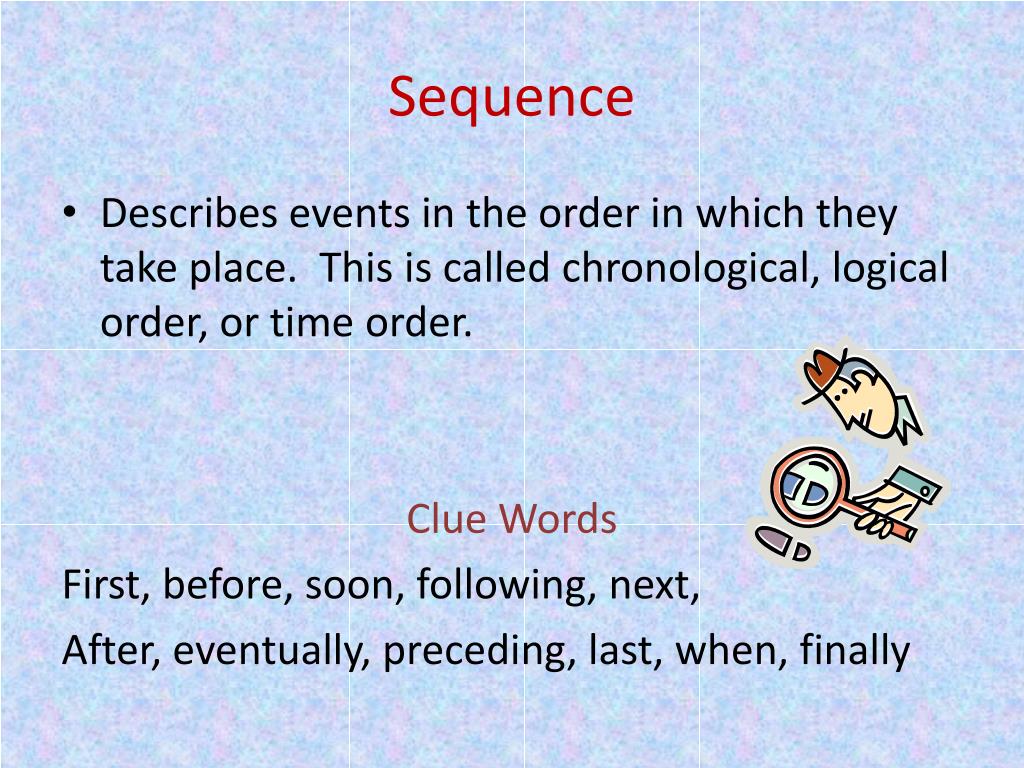 Sequence

• Describes events in the order in which they take place. This is called chronological, logical order, or time order.

Clue Words

First, before, soon, following, next,

After, eventually, preceding, last, when, finally